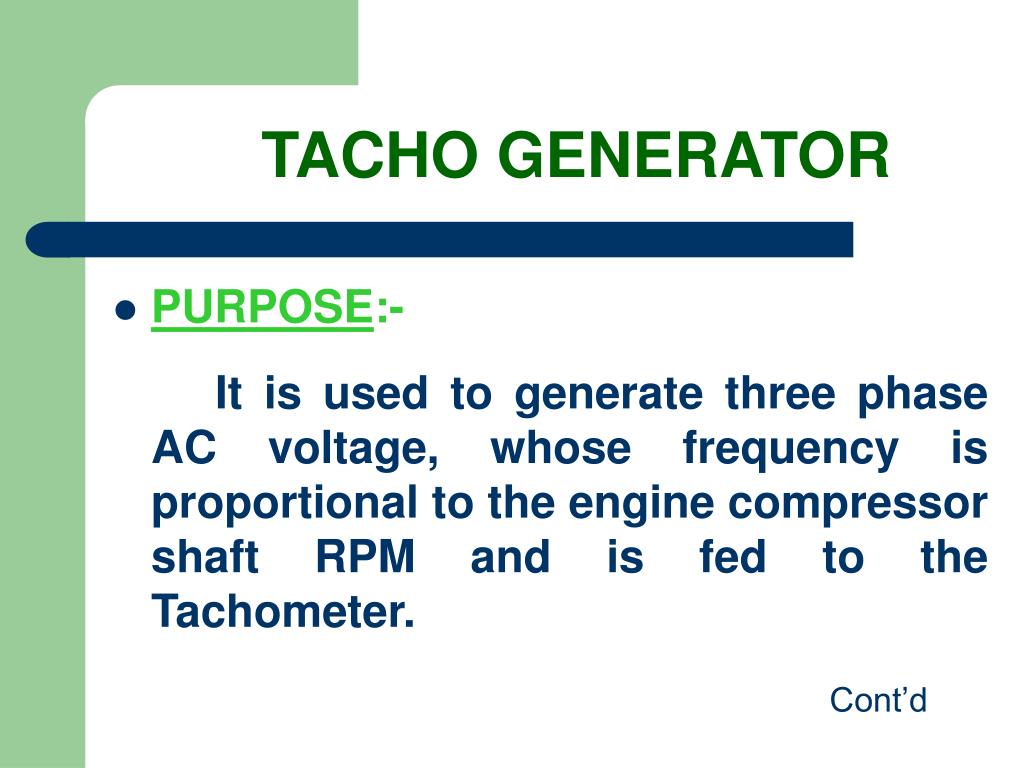 TACHO GENERATOR

PURPOSE:-

It is used to generate three phase AC voltage, whose frequency is proportional to the engine compressor shaft RPM and is fed to the Tachometer.

Cont'd